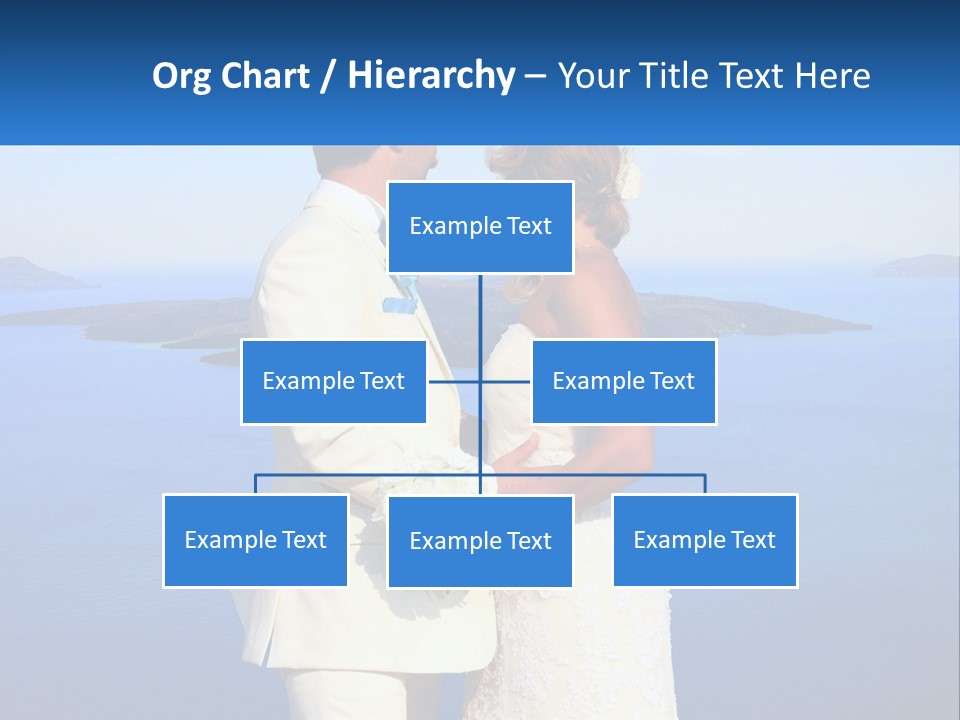 Org Chart / Hierarchy – Your Title Text Here

Example Text

Example Text

Example Text

Example Text

Example Text

Example Text